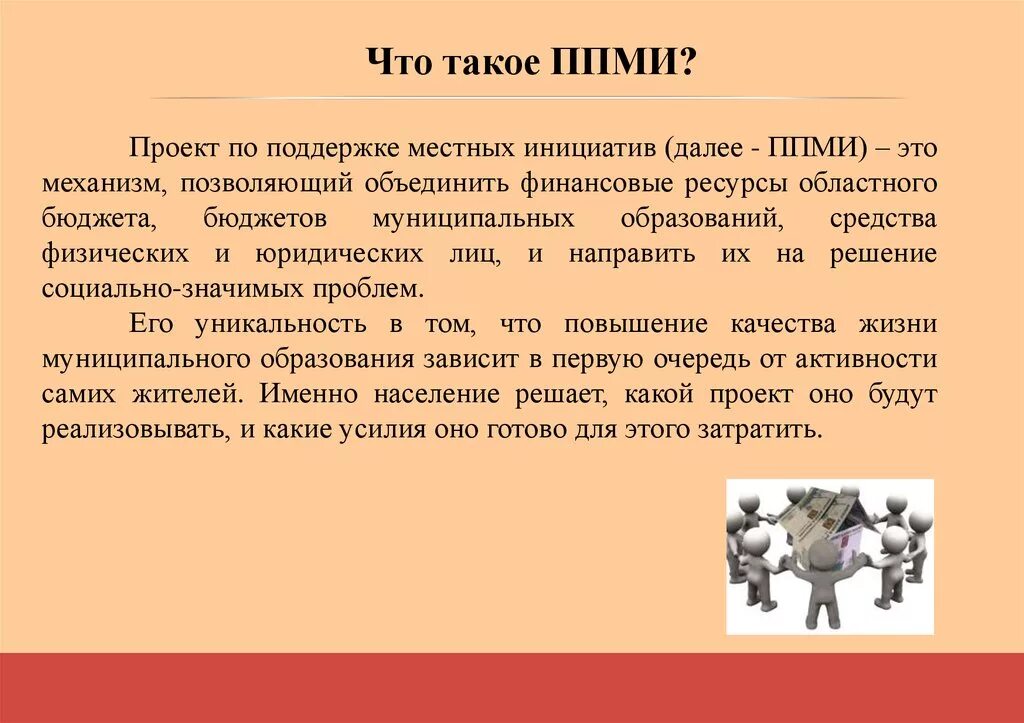 Что такое ППМИ?

Проект по поддержке местных инициатив (далее - ППМИ) – это механизм, позволяющий объединить финансовые ресурсы областного бюджета, бюджетов муниципальных образований, средства физических и юридических лиц, и направить их на решение социально-значимых проблем.

Его уникальность в том, что повышение качества жизни муниципального образования зависит в первую очередь от активности самих жителей. Именно население решает, какой проект оно будут реализовывать, и какие усилия оно готово для этого затратить.